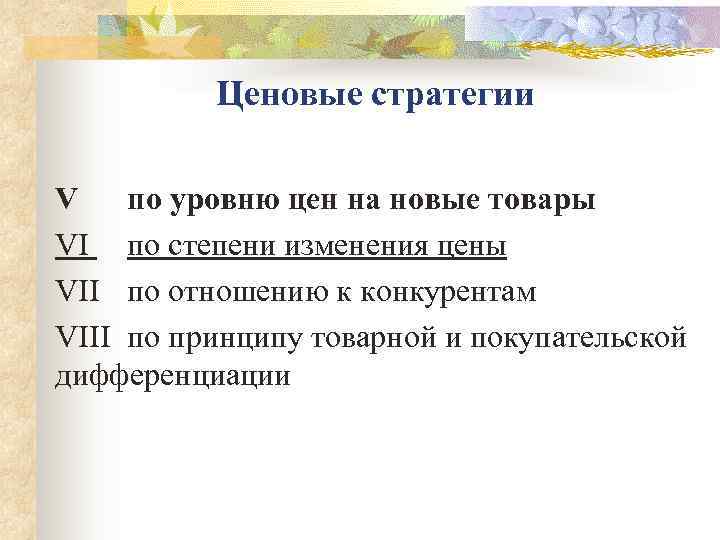 Ценовые стратегии

V по уровню цен на новые товары

VI по степени изменения цены

VII по отношению к конкурентам

VIII по принципу товарной и покупательской дифференциации